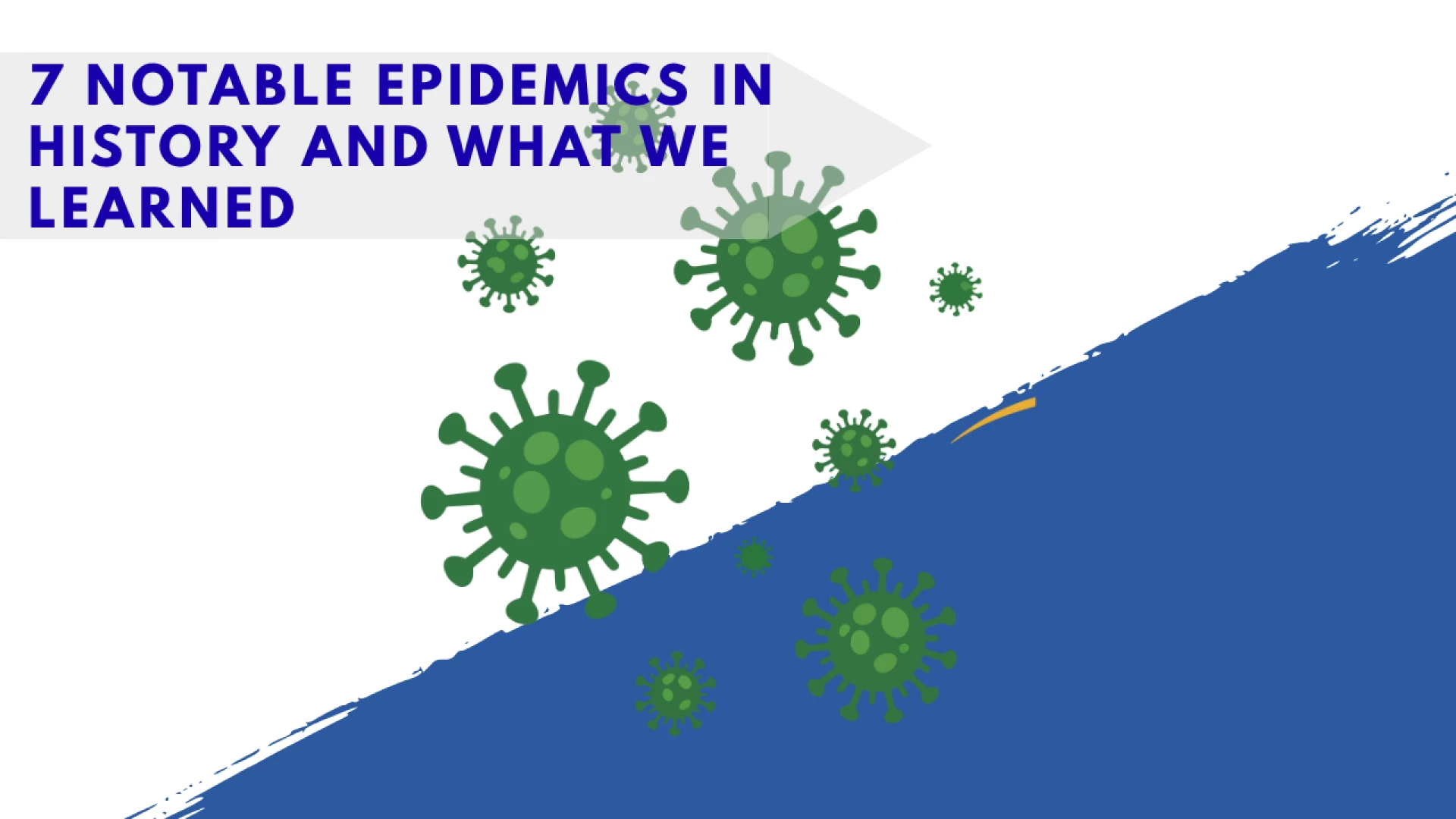 7 NOTABLE EPIDEMICS IN HISTORY AND WHAT WE LEARNED